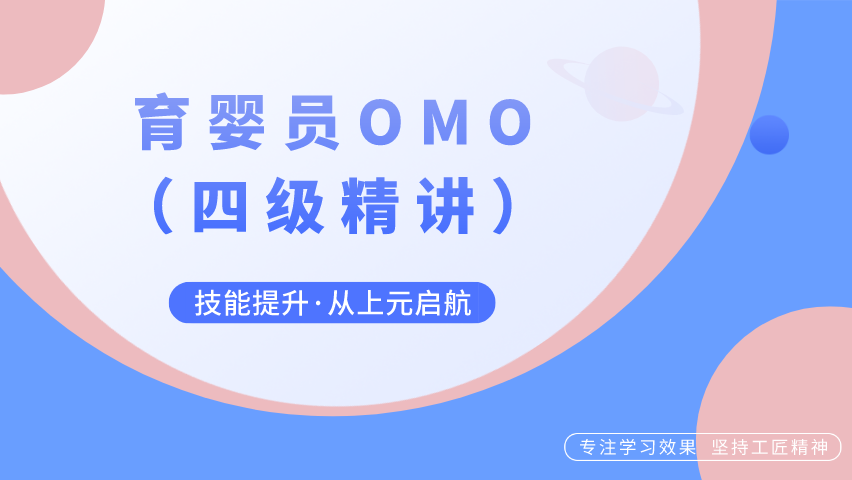 育婴员OMO
（四级精讲）

技能提升·从上元启航

专注学习效果 坚持工匠精神